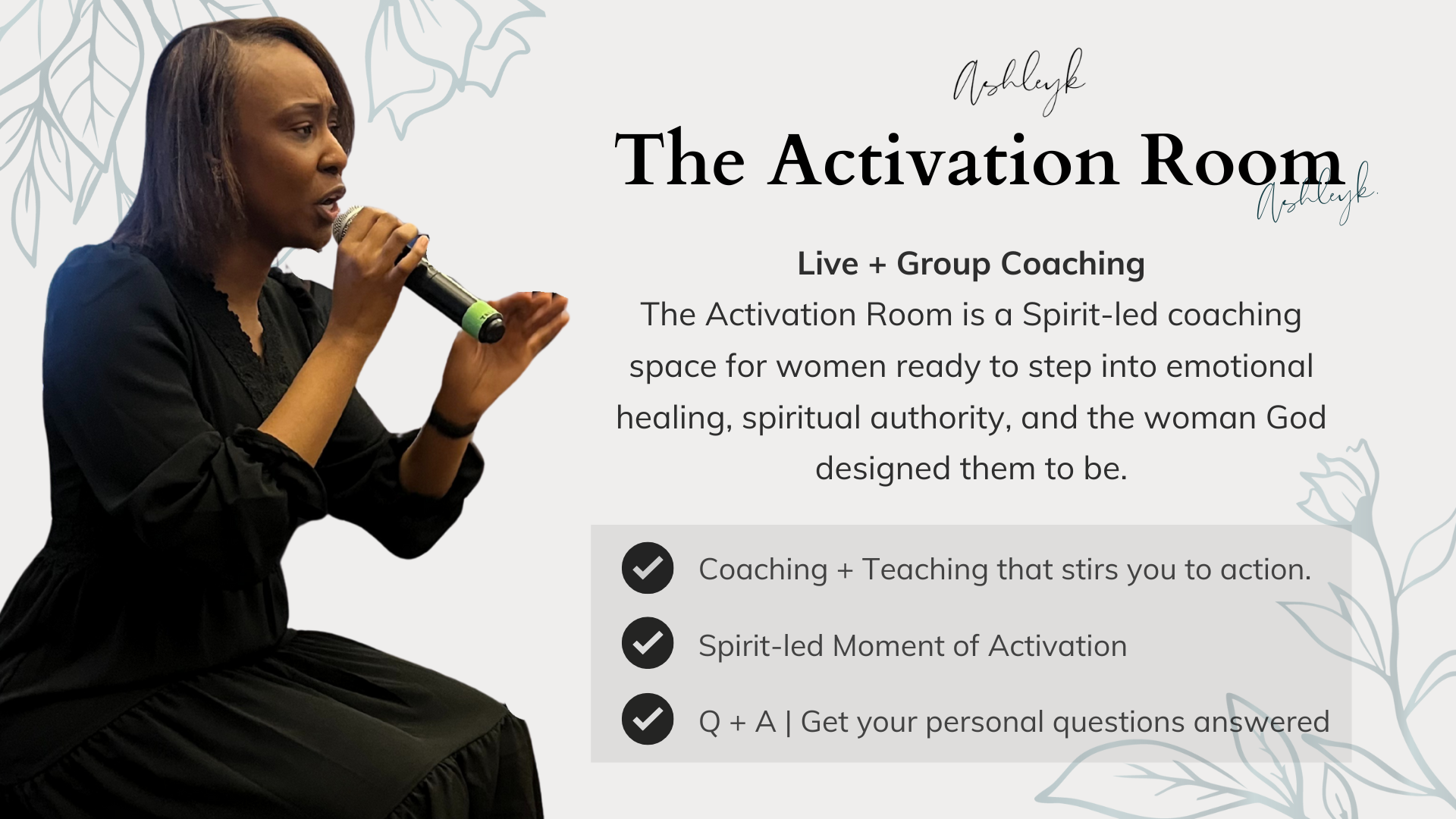 Ashleyk

The Activation Room

Ashleyk.

Live + Group Coaching

The Activation Room is a Spirit-led coaching space for women ready to step into emotional healing, spiritual authority, and the woman God designed them to be.

Coaching + Teaching that stirs you to action.

Spirit-led Moment of Activation

Q + A | Get your personal questions answered